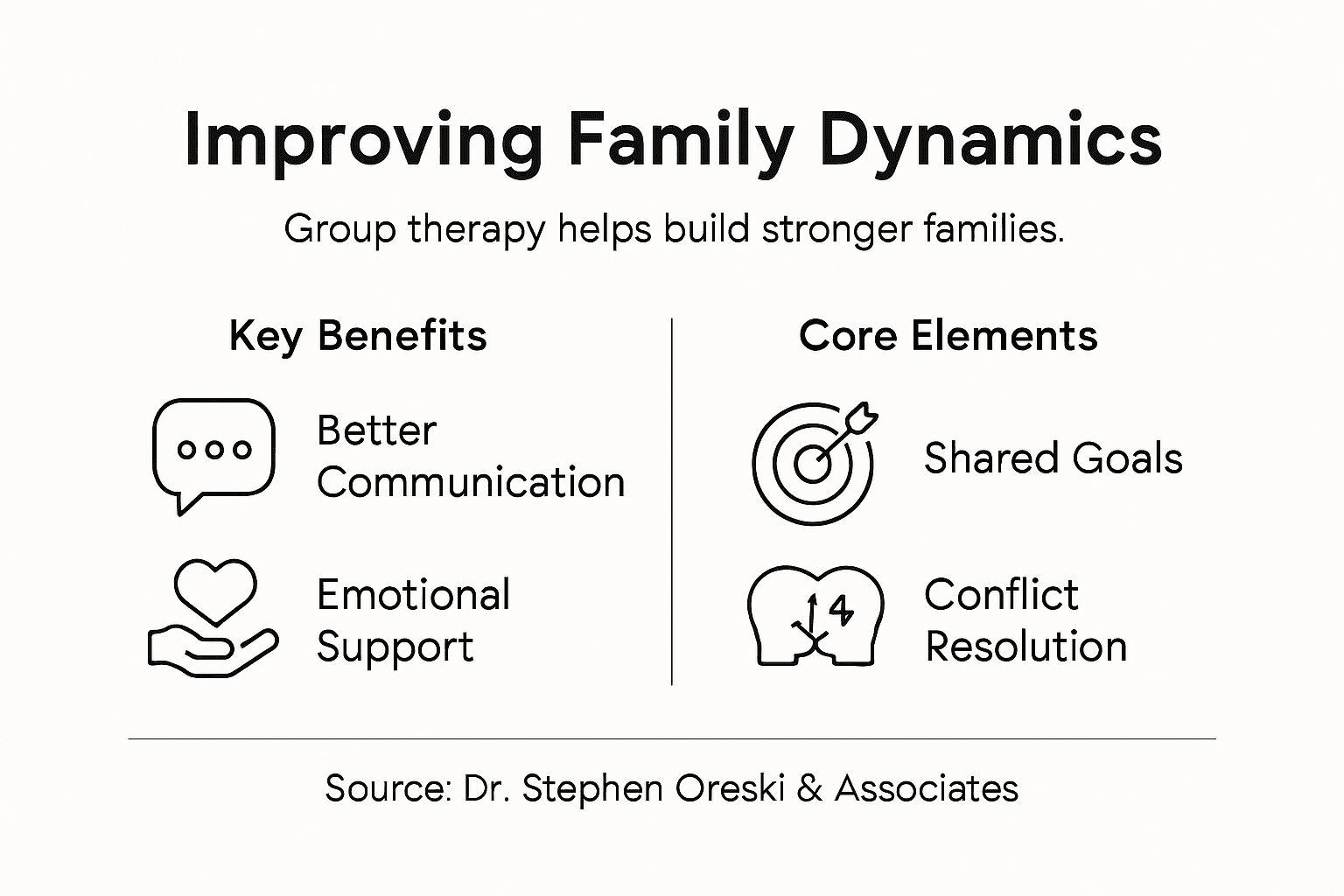 Improving Family Dynamics

Group therapy helps build stronger families.

Key Benefits

Better Communication

Emotional Support

Core Elements

Shared Goals

4

Conflict Resolution

Source: Dr. Stephen Oreski & Associates